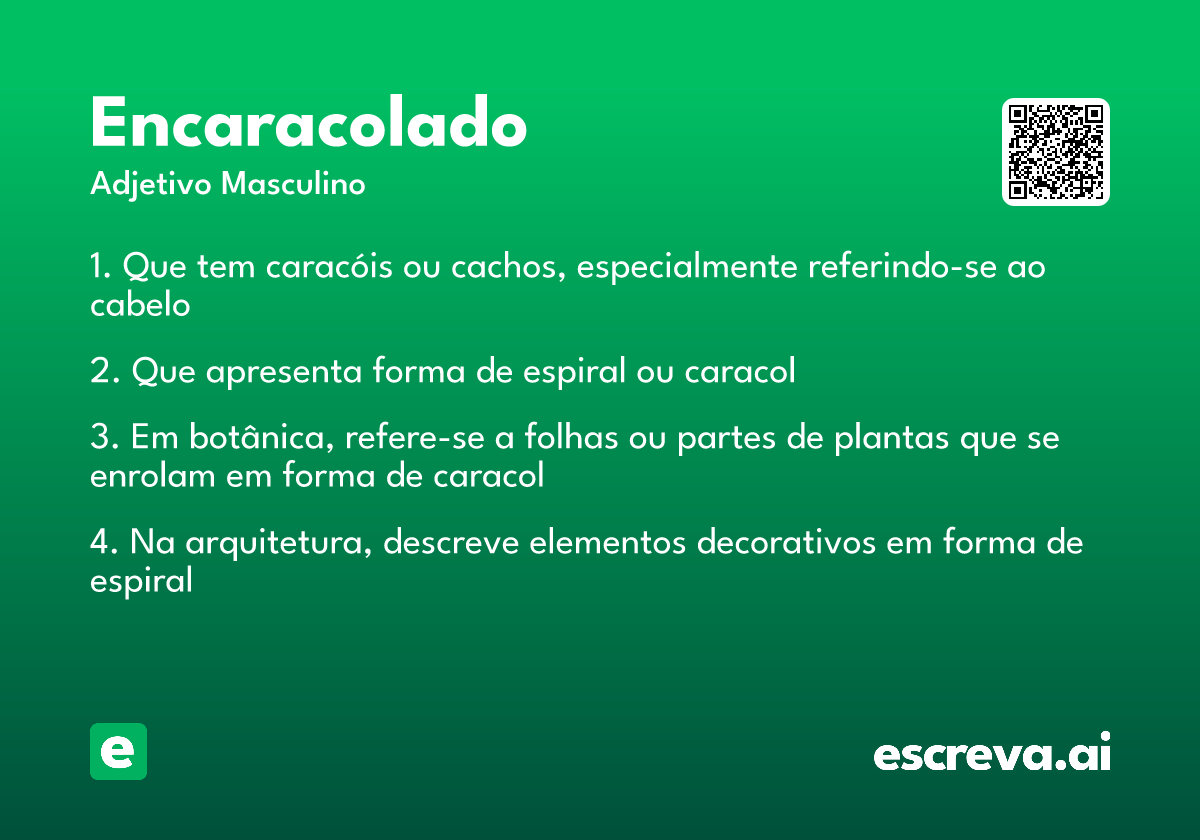 Encaracolado
Adjetivo Masculino

1. Que tem caracóis ou cachos, especialmente referindo-se ao cabelo

2. Que apresenta forma de espiral ou caracol

3. Em botânica, refere-se a folhas ou partes de plantas que se enrolam em forma de caracol

4. Na arquitetura, descreve elementos decorativos em forma de espiral

e

escreva.ai